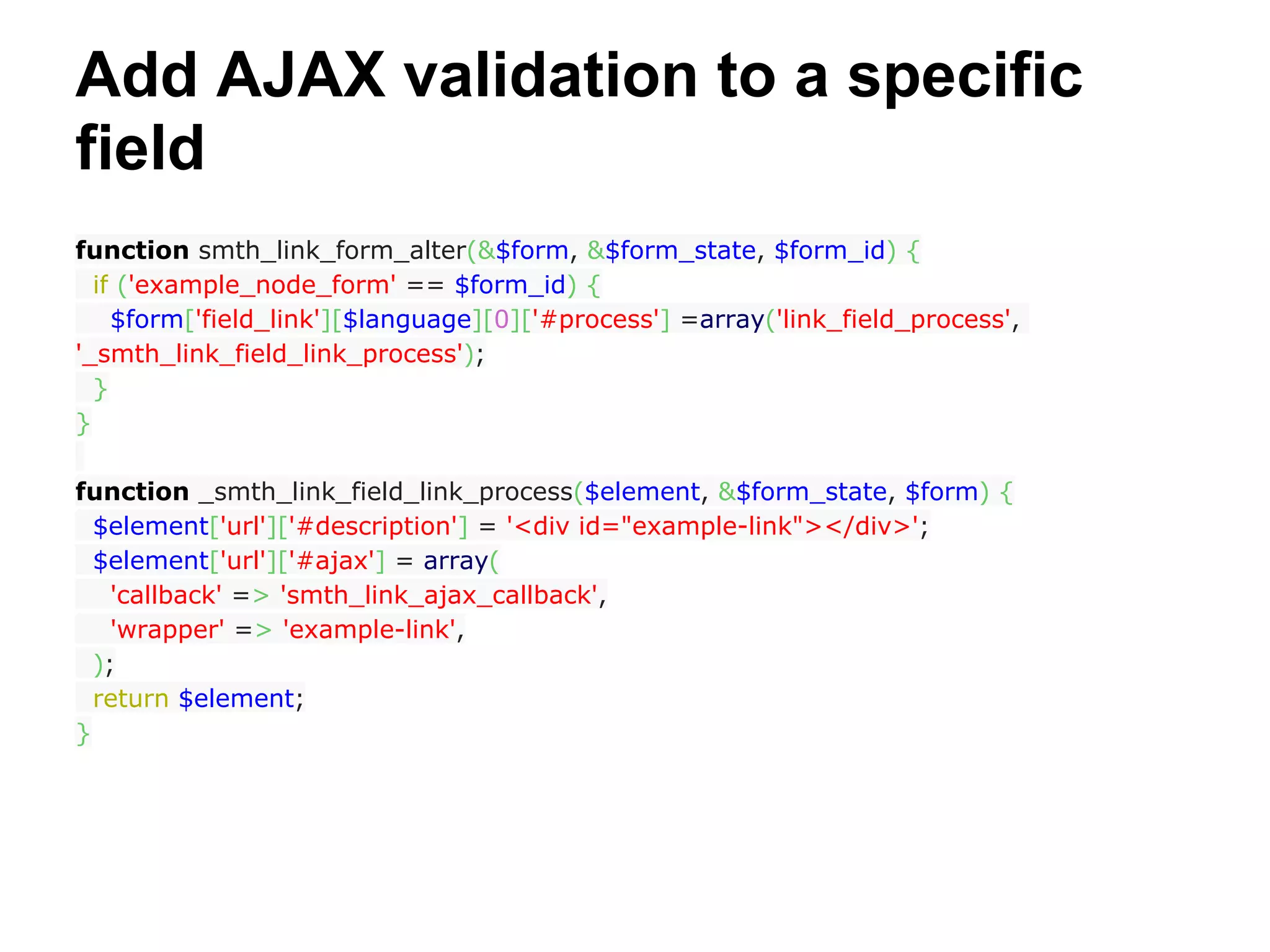 Add AJAX validation to a specific field

function smth_link_form_alter(&$form, &$form_state, $form_id) {
  if ('example_node_form' == $form_id) {
    $form['field_link'][$language][0]['#process'] =array('link_field_process', '_smth_link_field_link_process');
  }
}

function _smth_link_field_link_process($element, &$form_state, $form) {
  $element['url']['#description'] = '<div id="example-link"></div>';
  $element['url']['#ajax'] = array(
    'callback' => 'smth_link_ajax_callback',
    'wrapper' => 'example-link',
  );
  return $element;
}